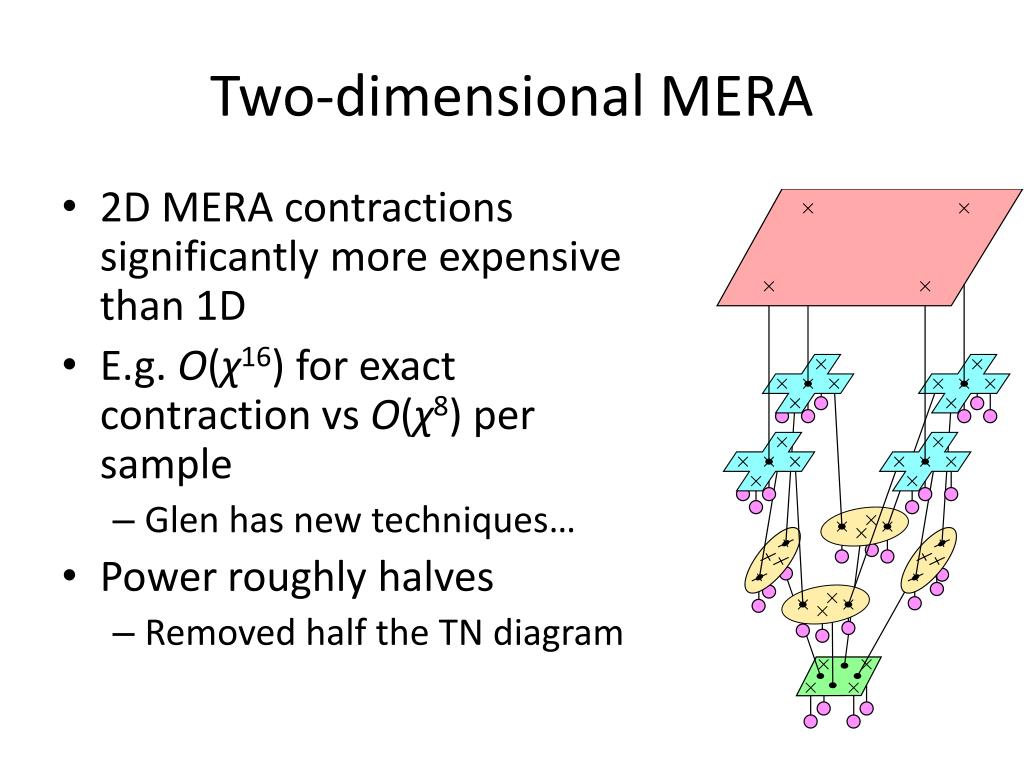 Two-dimensional MERA

• 2D MERA contractions significantly more expensive than 1D
• E.g. $O(\chi^{16})$ for exact contraction vs $O(\chi^{8})$ per sample
  – Glen has new techniques…
• Power roughly halves
  – Removed half the TN diagram